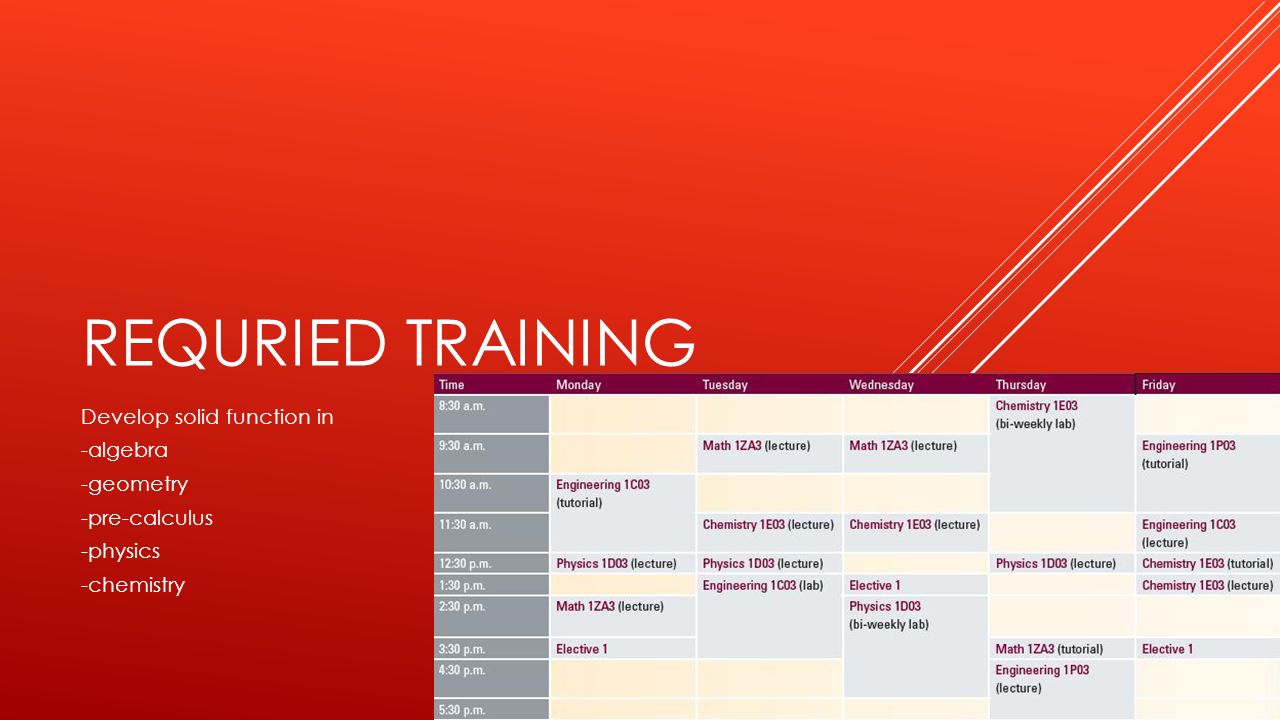 REQURIED TRAINING

Develop solid function in
-algebra
-geometry
-pre-calculus
-physics
-chemistry

| Time | Monday | Tuesday | Wednesday | Thursday | Friday |
|---|---|---|---|---|---|
| 8:30 a.m. | | | | Chemistry 1E03 (bi-weekly lab) | |
| 9:30 a.m. | | Math 1ZA3 (lecture) | Math 1ZA3 (lecture) | | Engineering 1P03 (tutorial) |
| 10:30 a.m. | Engineering 1C03 (tutorial) | | | | |
| 11:30 a.m. | | Chemistry 1E03 (lecture) | Chemistry 1E03 (lecture) | | Engineering 1C03 (lecture) |
| 12:30 p.m. | Physics 1D03 (lecture) | Physics 1D03 (lecture) | | Physics 1D03 (lecture) | Chemistry 1E03 (tutorial) |
| 1:30 p.m. | | Engineering 1C03 (lab) | Elective 1 | | Chemistry 1E03 (lecture) |
| 2:30 p.m. | Math 1ZA3 (lecture) | | Physics 1D03 (bi-weekly lab) | | |
| 3:30 p.m. | Elective 1 | | | Math 1ZA3 (tutorial) | Elective 1 |
| 4:30 p.m. | | | | Engineering 1P03 (lecture) | |
| 5:30 p.m. | | | | | |